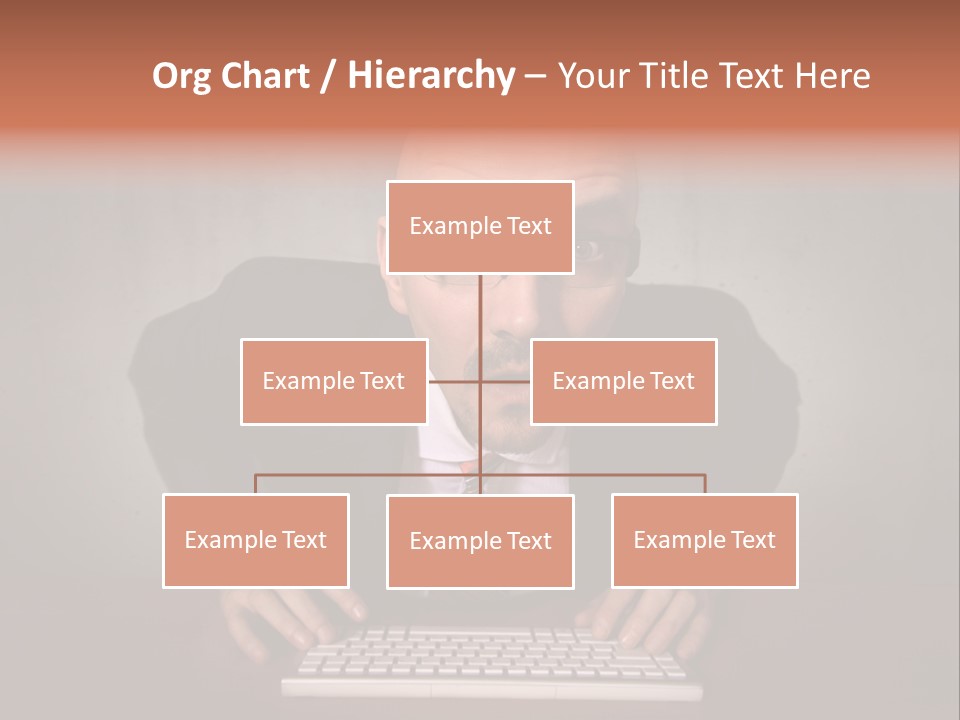 Org Chart / Hierarchy – Your Title Text Here

Example Text

Example Text

Example Text

Example Text

Example Text

Example Text